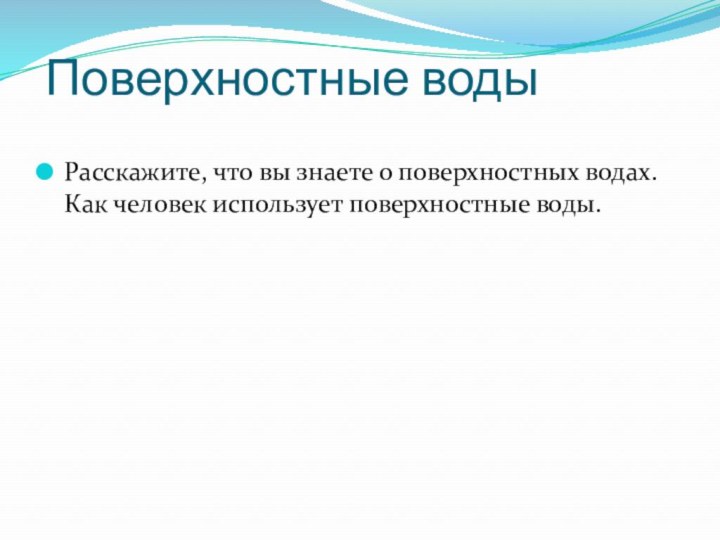 Поверхностные воды

Расскажите, что вы знаете о поверхностных водах. Как человек использует поверхностные воды.